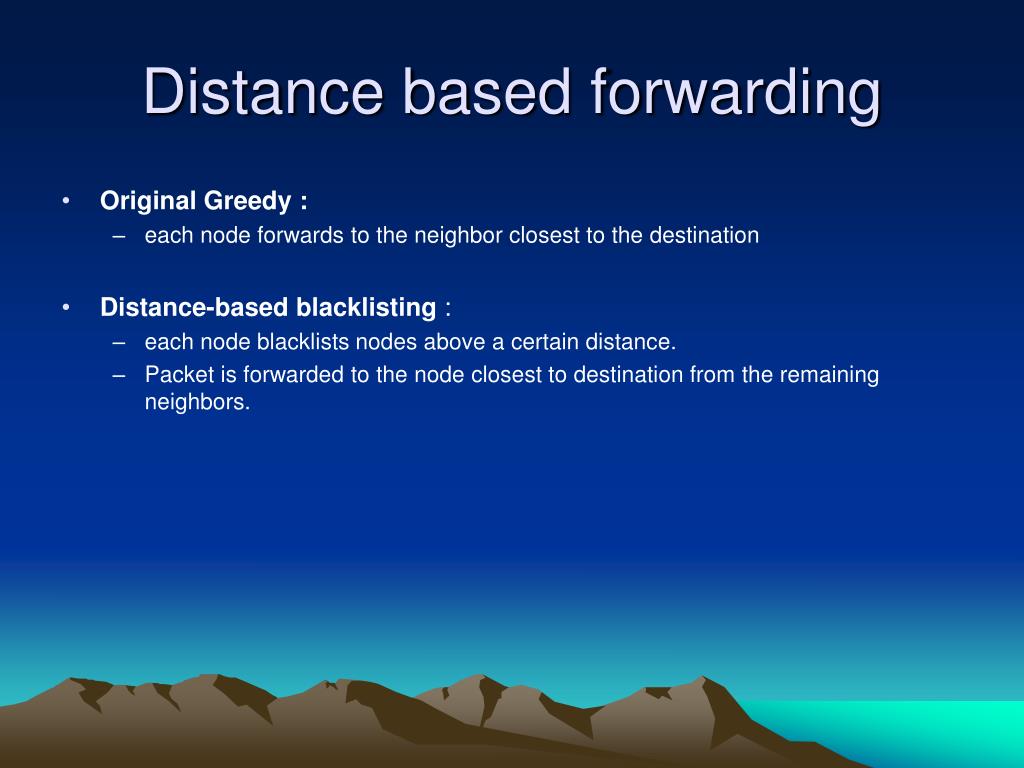 Distance based forwarding

• Original Greedy :
– each node forwards to the neighbor closest to the destination

• Distance-based blacklisting :
– each node blacklists nodes above a certain distance.
– Packet is forwarded to the node closest to destination from the remaining neighbors.